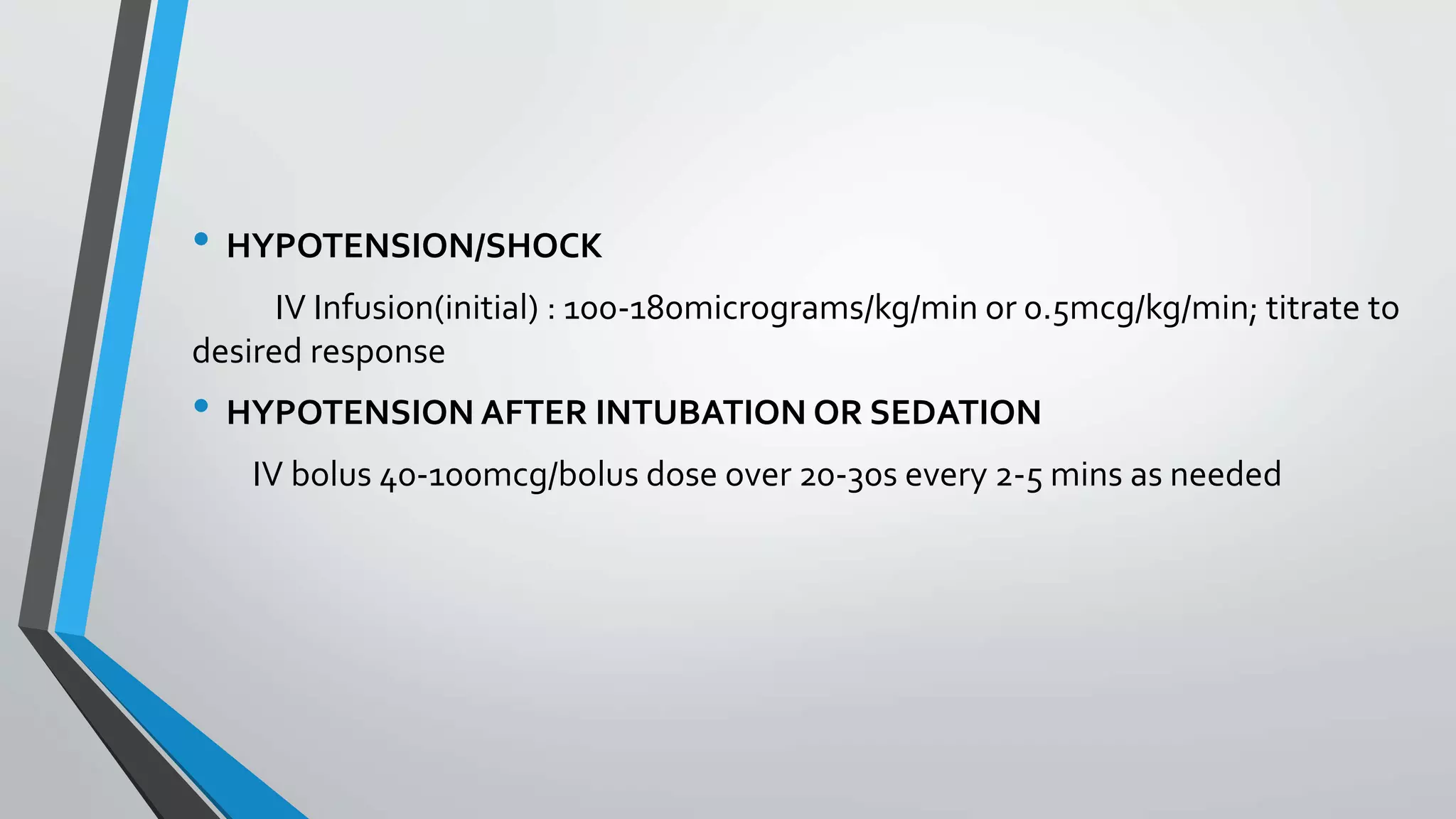 • HYPOTENSION/SHOCK

IV Infusion(initial) : 100-180micrograms/kg/min or 0.5mcg/kg/min; titrate to desired response

• HYPOTENSION AFTER INTUBATION OR SEDATION

IV bolus 40-100mcg/bolus dose over 20-30s every 2-5 mins as needed